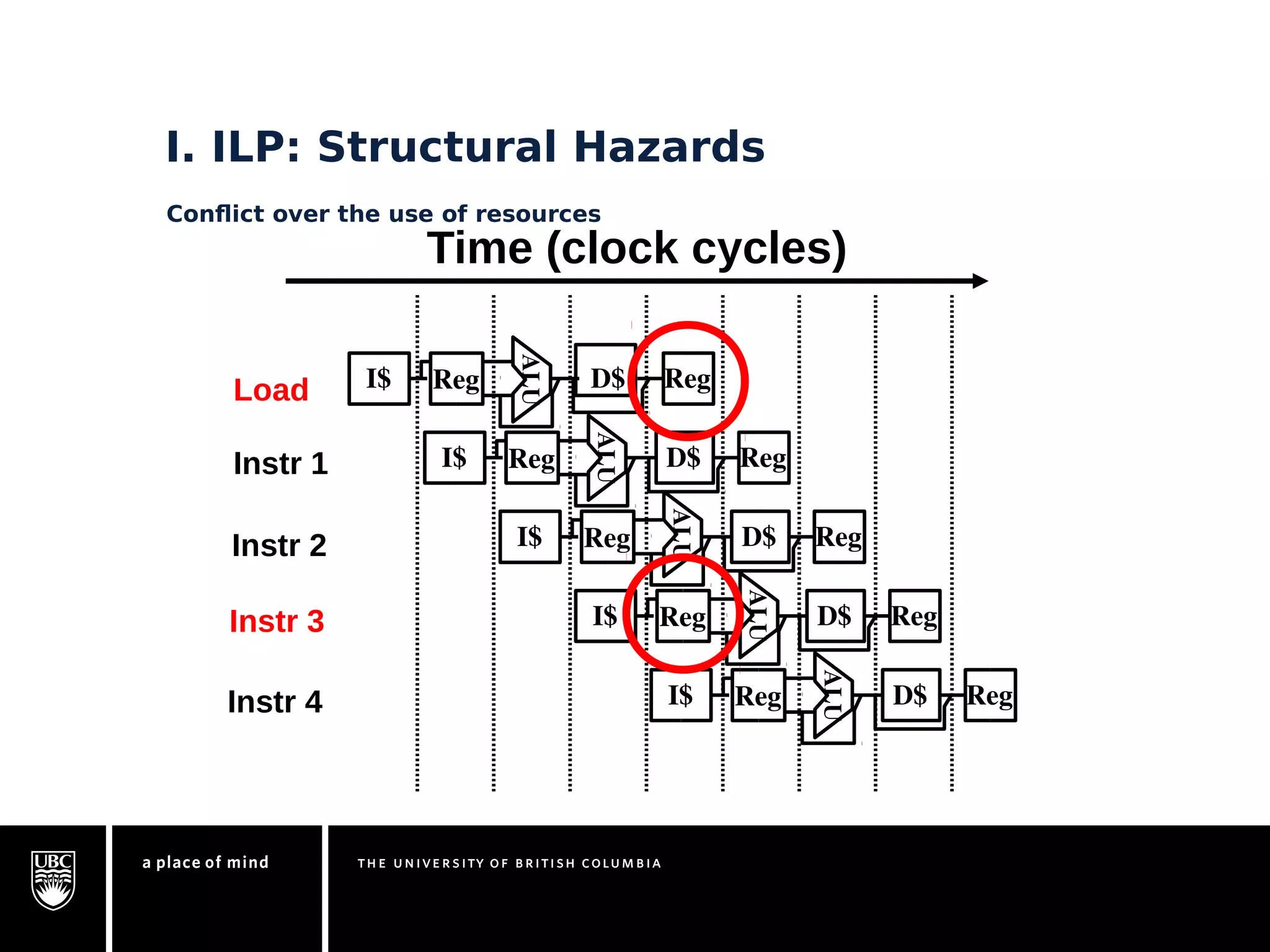 I. ILP: Structural Hazards

Conflict over the use of resources

Time (clock cycles)

Load I$ Reg ALU D$ Reg

Instr 1 I$ Reg ALU D$ Reg

Instr 2 I$ Reg ALU D$ Reg

Instr 3 I$ Reg ALU D$ Reg

Instr 4 I$ Reg ALU D$ Reg

UBC

a place of mind

THE UNIVERSITY OF BRITISH COLUMBIA